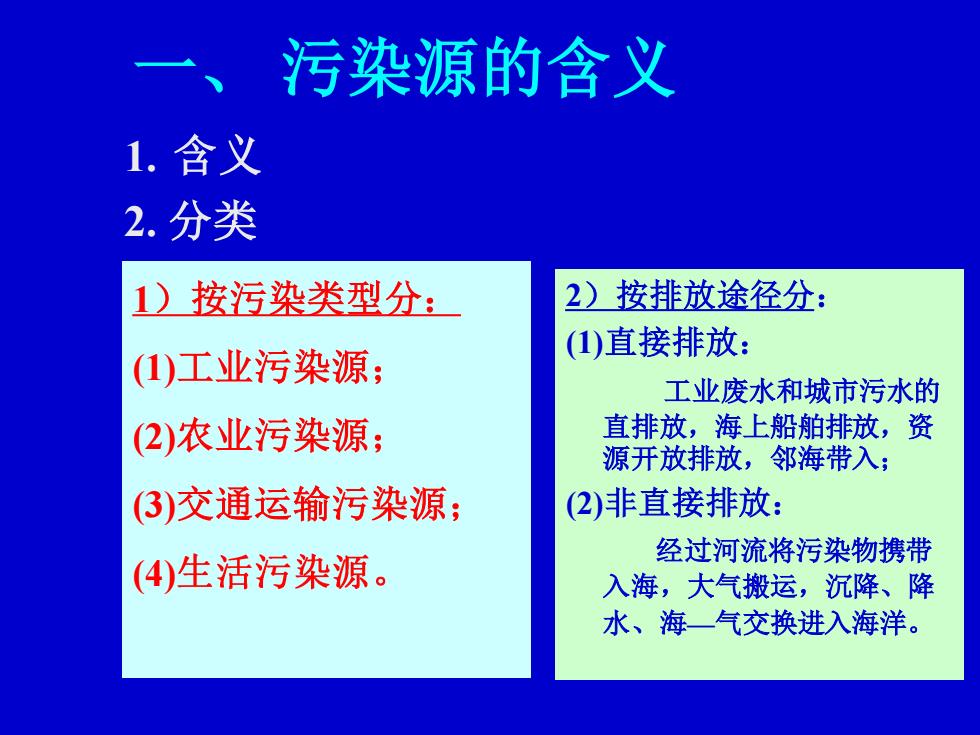 一、 污染源的含义

1. 含义

2. 分类

1）按污染类型分：

(1)工业污染源；

(2)农业污染源；

(3)交通运输污染源；

(4)生活污染源。

2）按排放途径分：

(1)直接排放：

工业废水和城市污水的直排放，海上船舶排放，资源开放排放，邻海带入；

(2)非直接排放：

经过河流将污染物携带入海，大气搬运，沉降、降水、海—气交换进入海洋。